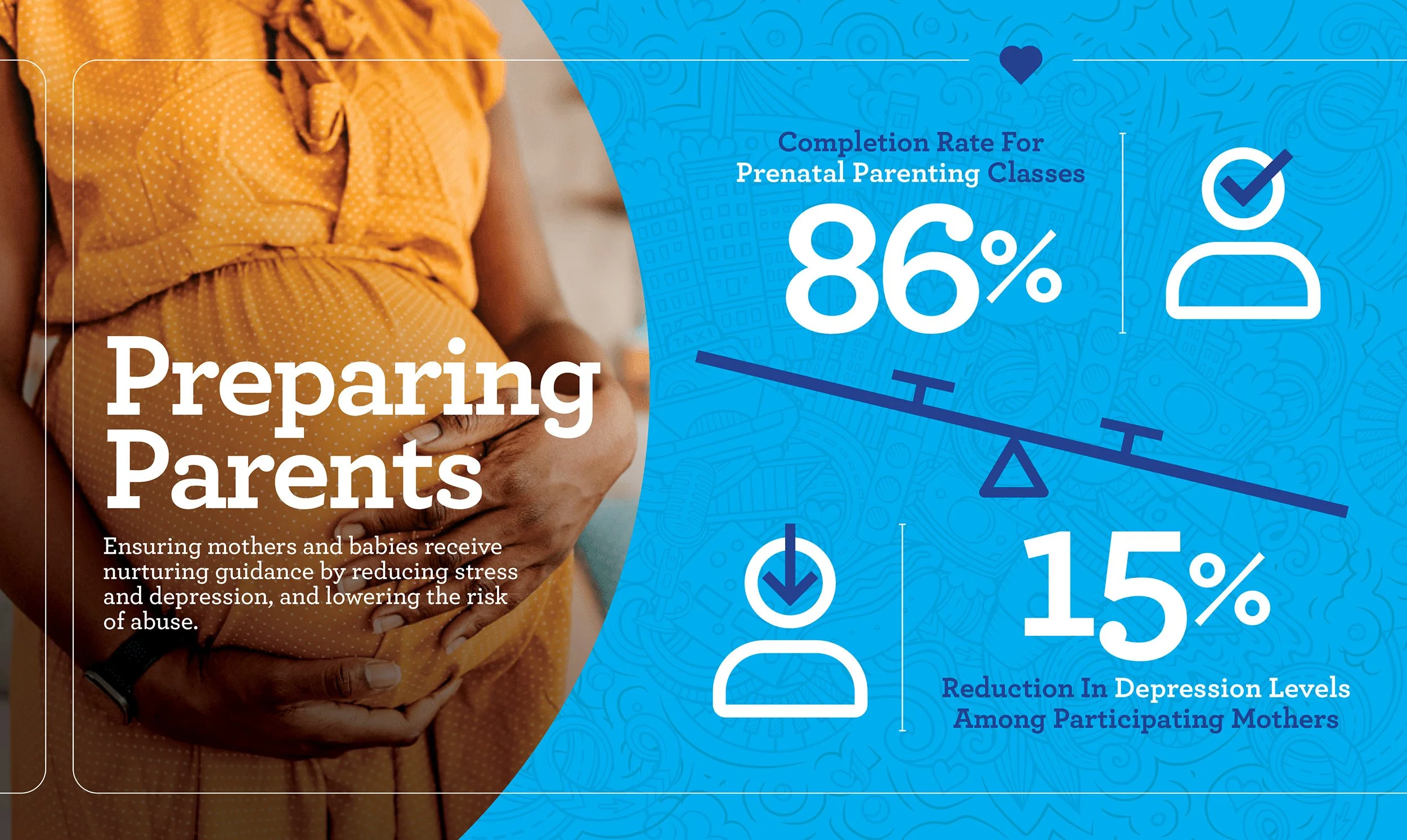 Preparing Parents

Ensuring mothers and babies receive nurturing guidance by reducing stress and depression, and lowering the risk of abuse.

Completion Rate For Prenatal Parenting Classes

86%

15%

Reduction In Depression Levels Among Participating Mothers